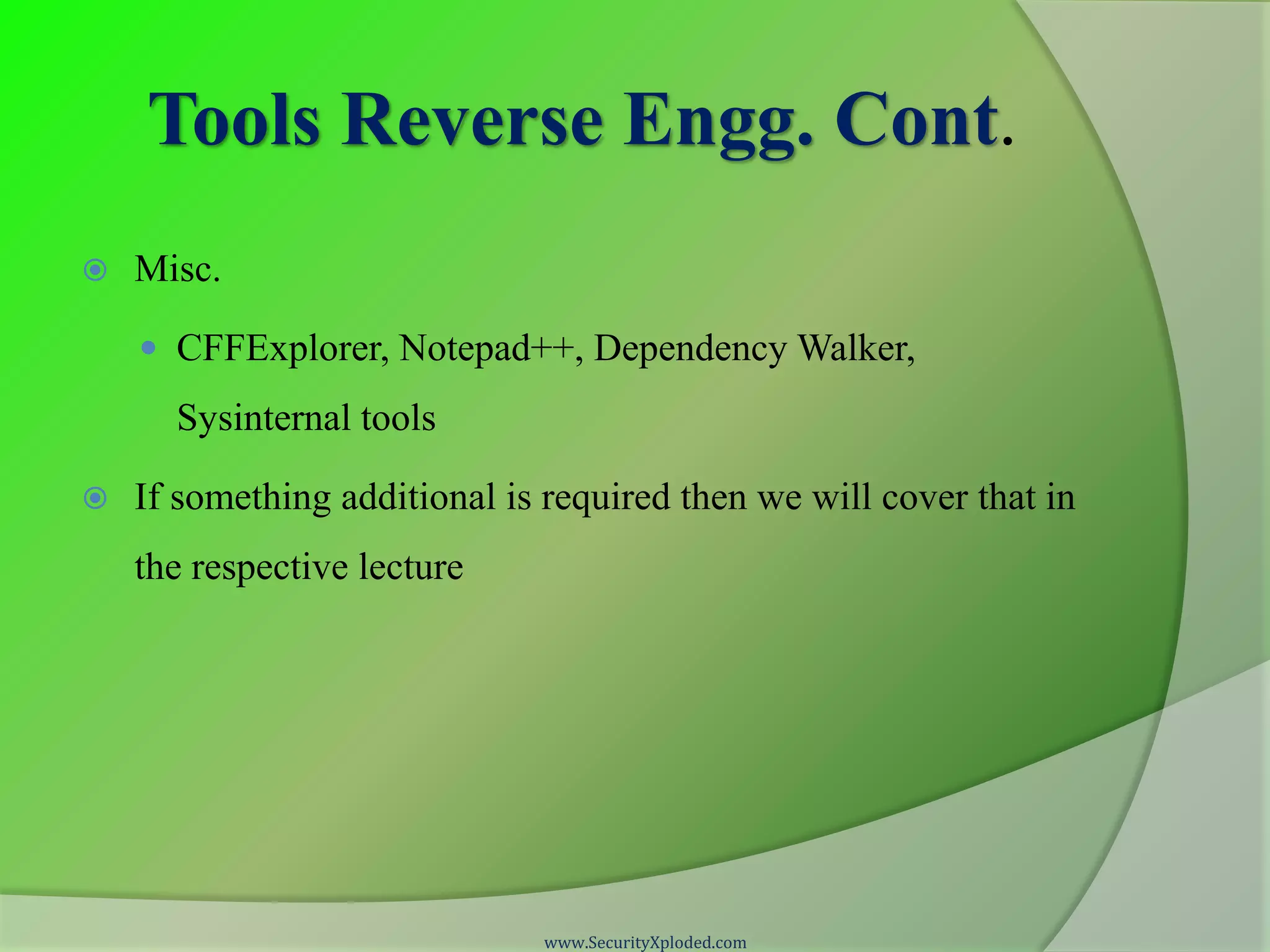 Tools Reverse Engg. Cont.

Misc.

CFFExplorer, Notepad++, Dependency Walker, Sysinternal tools

If something additional is required then we will cover that in the respective lecture

www.SecurityXploded.com